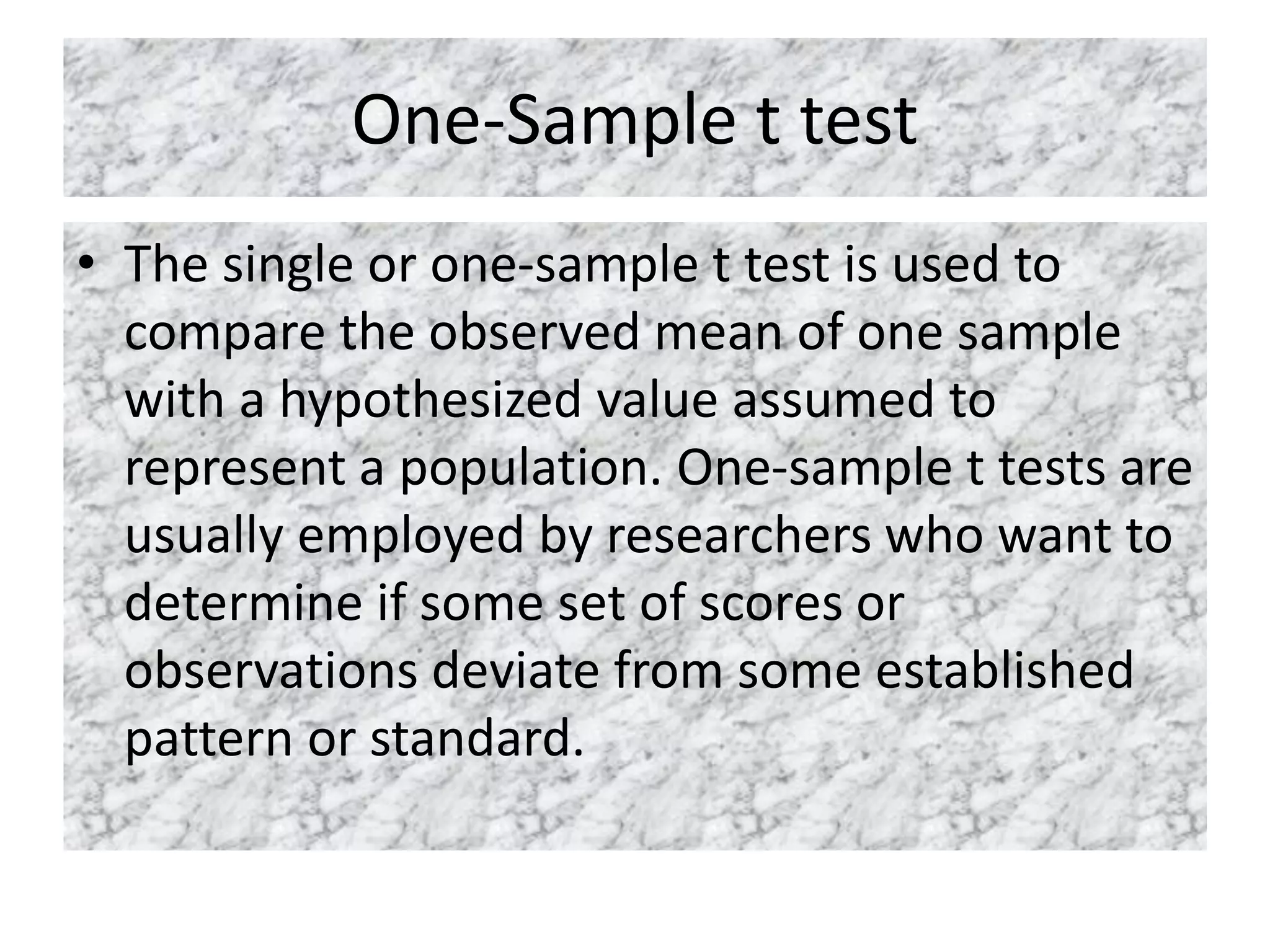 One-Sample t test

• The single or one-sample t test is used to compare the observed mean of one sample with a hypothesized value assumed to represent a population. One-sample t tests are usually employed by researchers who want to determine if some set of scores or observations deviate from some established pattern or standard.